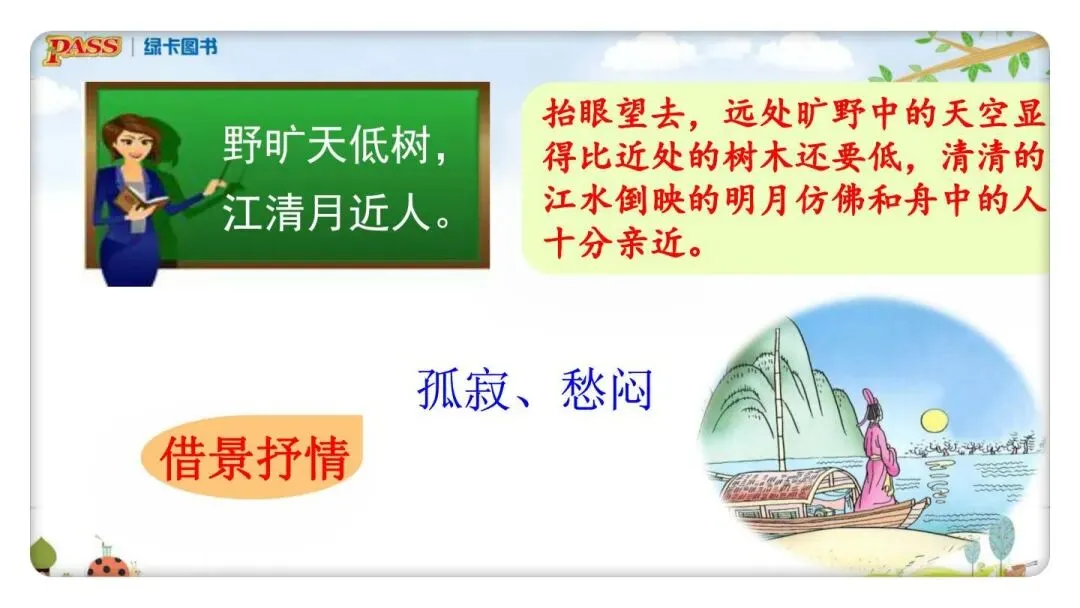 PASS | 绿卡图书

野旷天低树，
江清月近人。

抬眼望去，远处旷野中的天空显得比近处的树木还要低，清清的江水倒映的明月仿佛和舟中的人十分亲近。

孤寂、愁闷

借景抒情